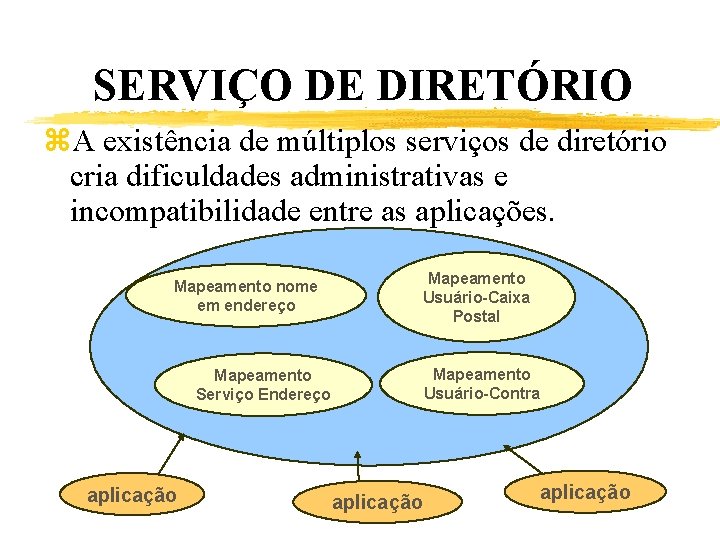 SERVIÇO DE DIRETÓRIO

⌘A existência de múltiplos serviços de diretório cria dificuldades administrativas e incompatibilidade entre as aplicações.

Mapeamento nome em endereço

Mapeamento Usuário-Caixa Postal

Mapeamento Serviço Endereço

Mapeamento Usuário-Contra

aplicação

aplicação

aplicação